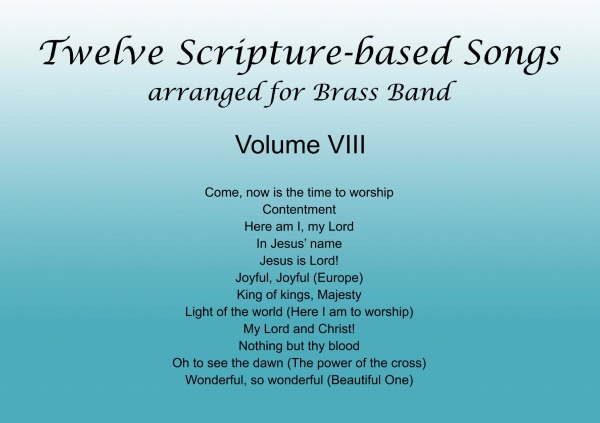 Twelve Scripture-based Songs
arranged for Brass Band

Volume VIII

Come, now is the time to worship
Contentment
Here am I, my Lord
In Jesus' name
Jesus is Lord!
Joyful, Joyful (Europe)
King of kings, Majesty
Light of the world (Here I am to worship)
My Lord and Christ!
Nothing but thy blood
Oh to see the dawn (The power of the cross)
Wonderful, so wonderful (Beautiful One)